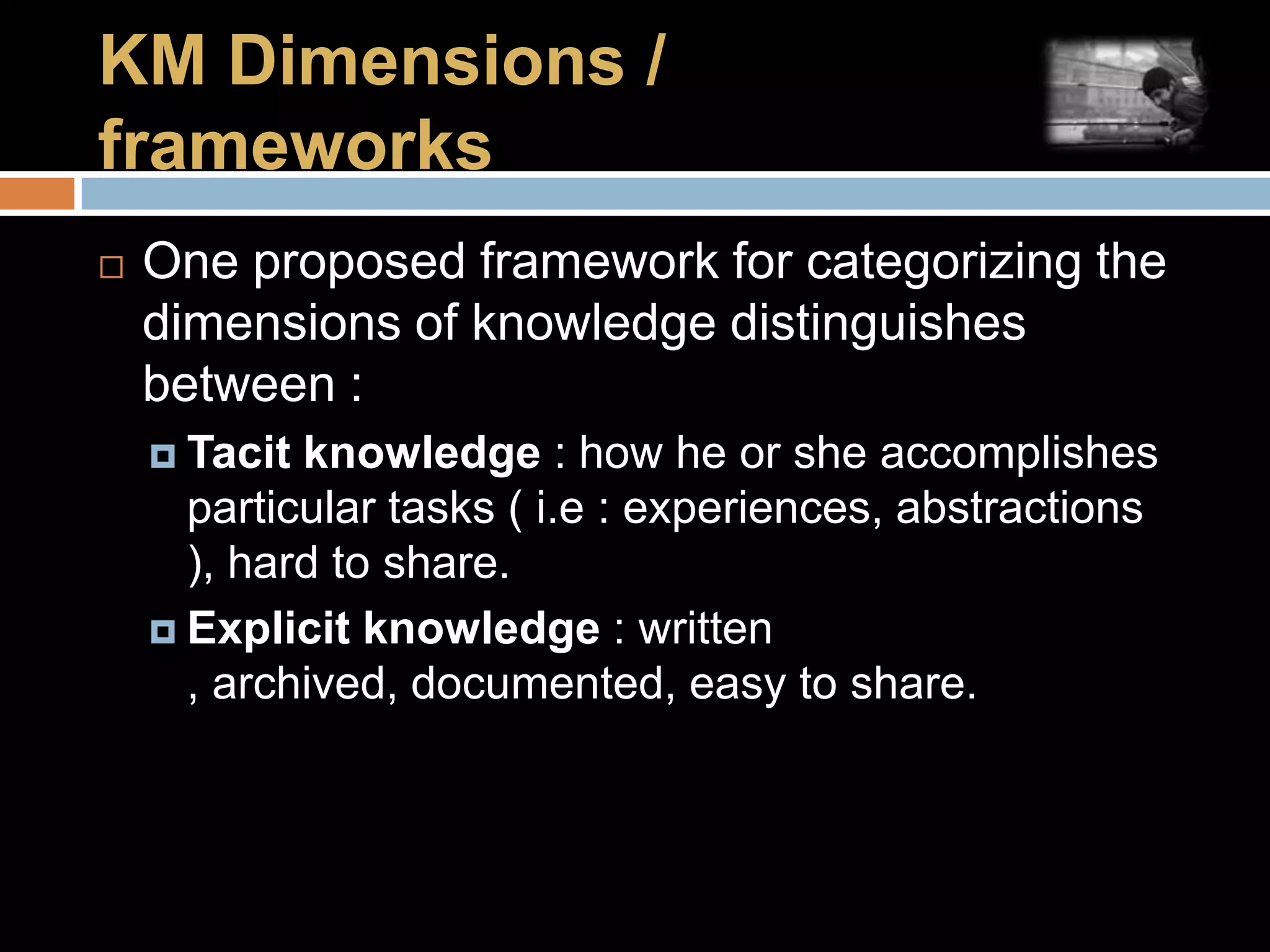 KM Dimensions / frameworks

One proposed framework for categorizing the dimensions of knowledge distinguishes between :

Tacit knowledge : how he or she accomplishes particular tasks ( i.e : experiences, abstractions ), hard to share.

Explicit knowledge : written , archived, documented, easy to share.